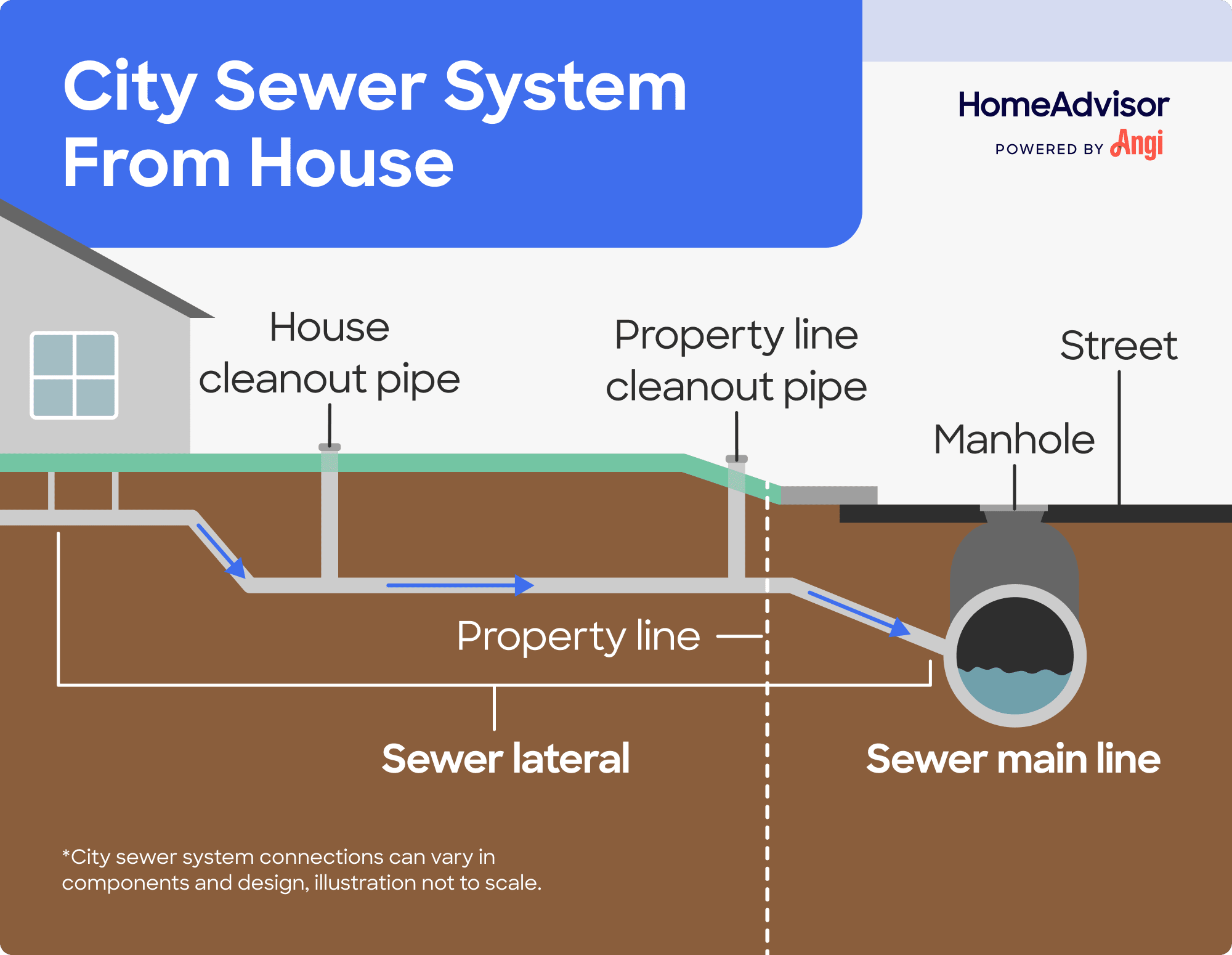 City Sewer System From House

HomeAdvisor
POWERED BY Angi

House cleanout pipe

Property line cleanout pipe

Street

Manhole

Property line

Sewer lateral

Sewer main line

*City sewer system connections can vary in components and design, illustration not to scale.